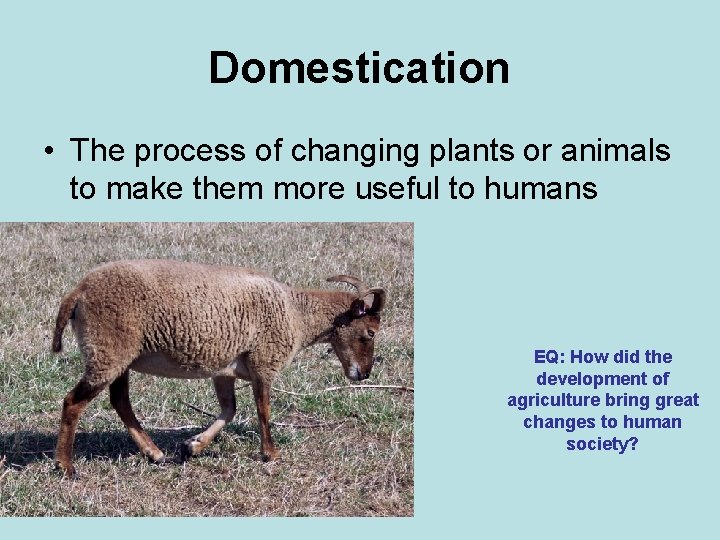 Domestication

• The process of changing plants or animals to make them more useful to humans

EQ: How did the development of agriculture bring great changes to human society?